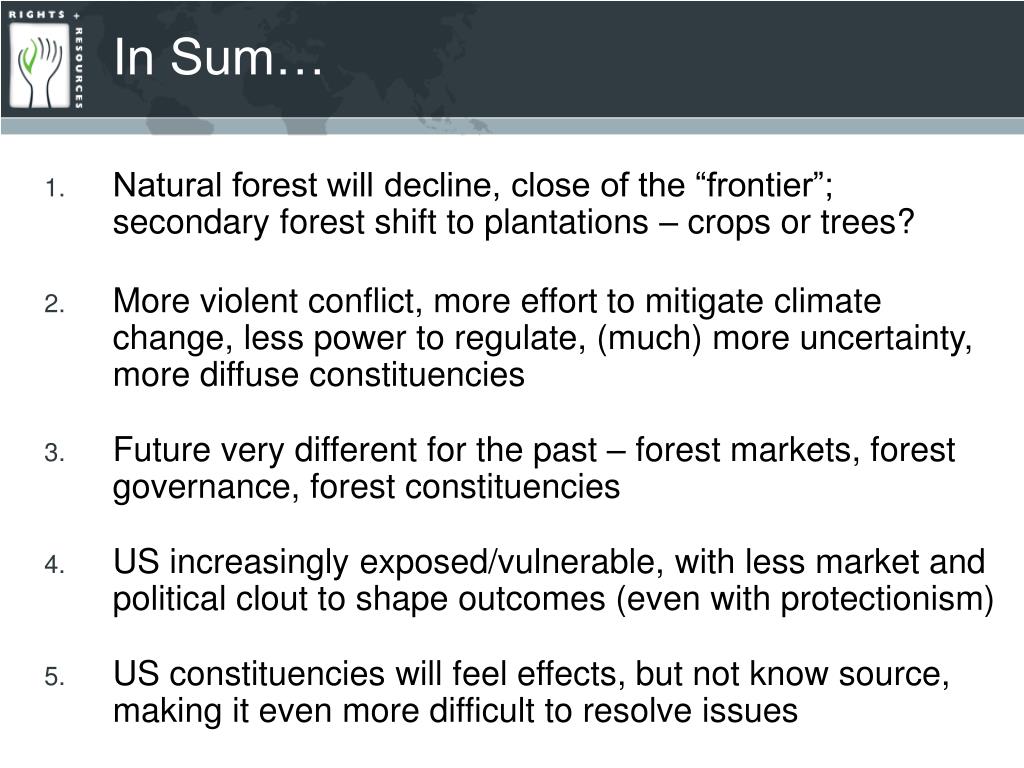 RIGHTS + RESOURCES

In Sum…

1. Natural forest will decline, close of the “frontier”; secondary forest shift to plantations – crops or trees?

2. More violent conflict, more effort to mitigate climate change, less power to regulate, (much) more uncertainty, more diffuse constituencies

3. Future very different for the past – forest markets, forest governance, forest constituencies

4. US increasingly exposed/vulnerable, with less market and political clout to shape outcomes (even with protectionism)

5. US constituencies will feel effects, but not know source, making it even more difficult to resolve issues